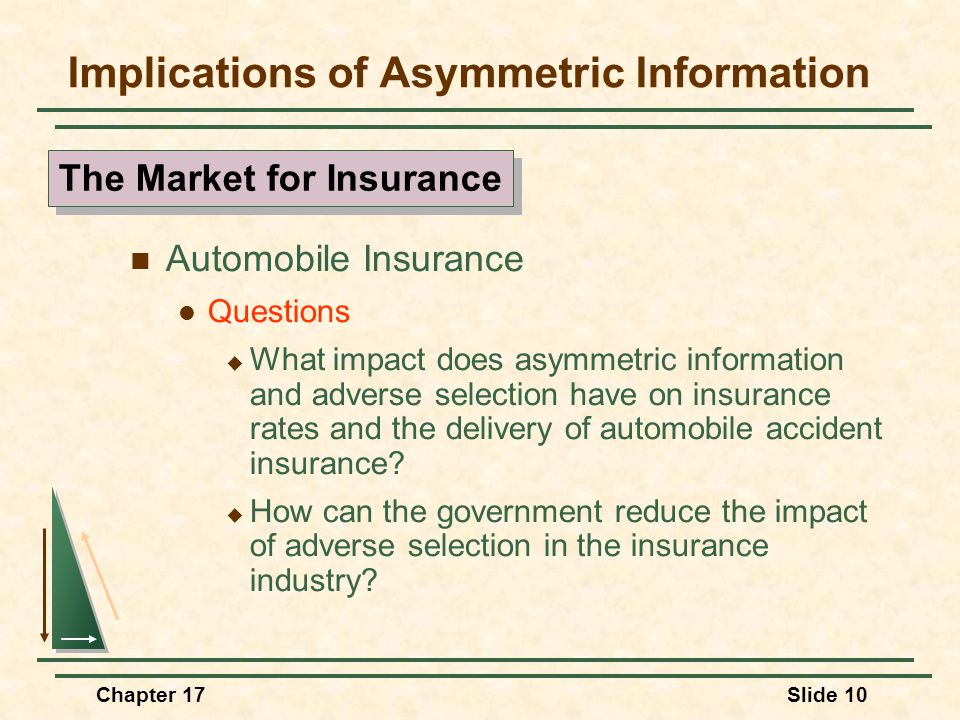 Implications of Asymmetric Information

The Market for Insurance

Automobile Insurance

Questions

What impact does asymmetric information and adverse selection have on insurance rates and the delivery of automobile accident insurance?

How can the government reduce the impact of adverse selection in the insurance industry?

Chapter 17

Slide 10